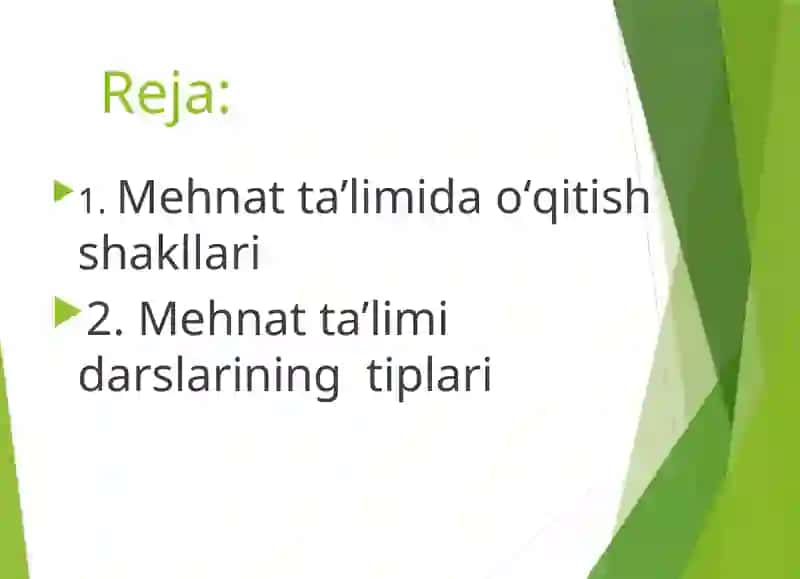 Reja:

1. Mehnat ta’limida o‘qitish shakllari

2. Mehnat ta’limi darslarining tiplari